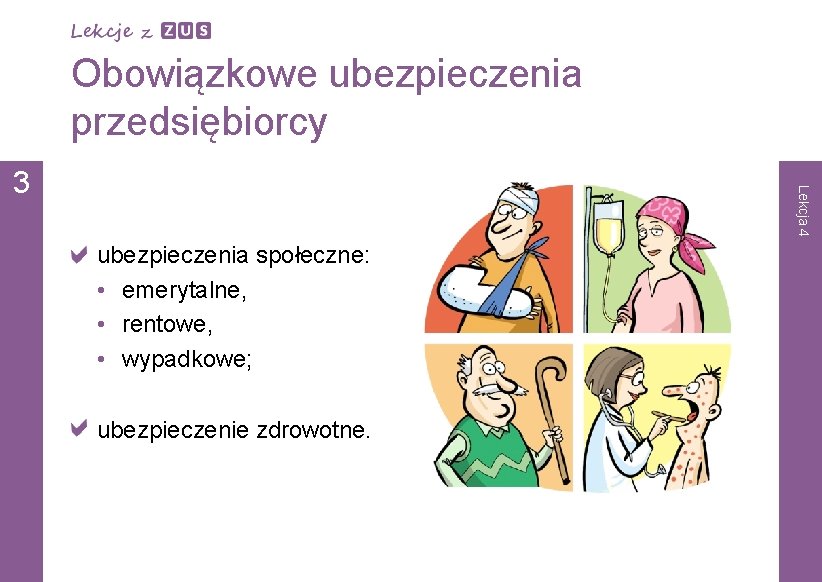 Lekcje z ZUS

Obowiązkowe ubezpieczenia przedsiębiorcy

3

Lekcja 4

✔ ubezpieczenia społeczne:
• emerytalne,
• rentowe,
• wypadkowe;

✔ ubezpieczenie zdrowotne.